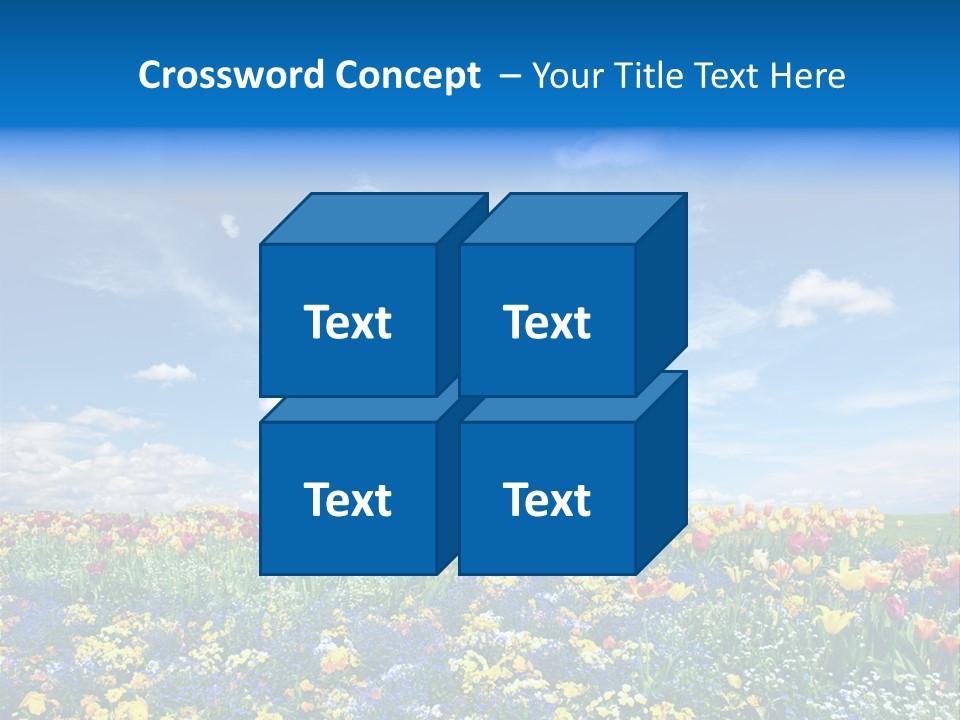 Crossword Concept – Your Title Text Here

Text

Text

Text

Text